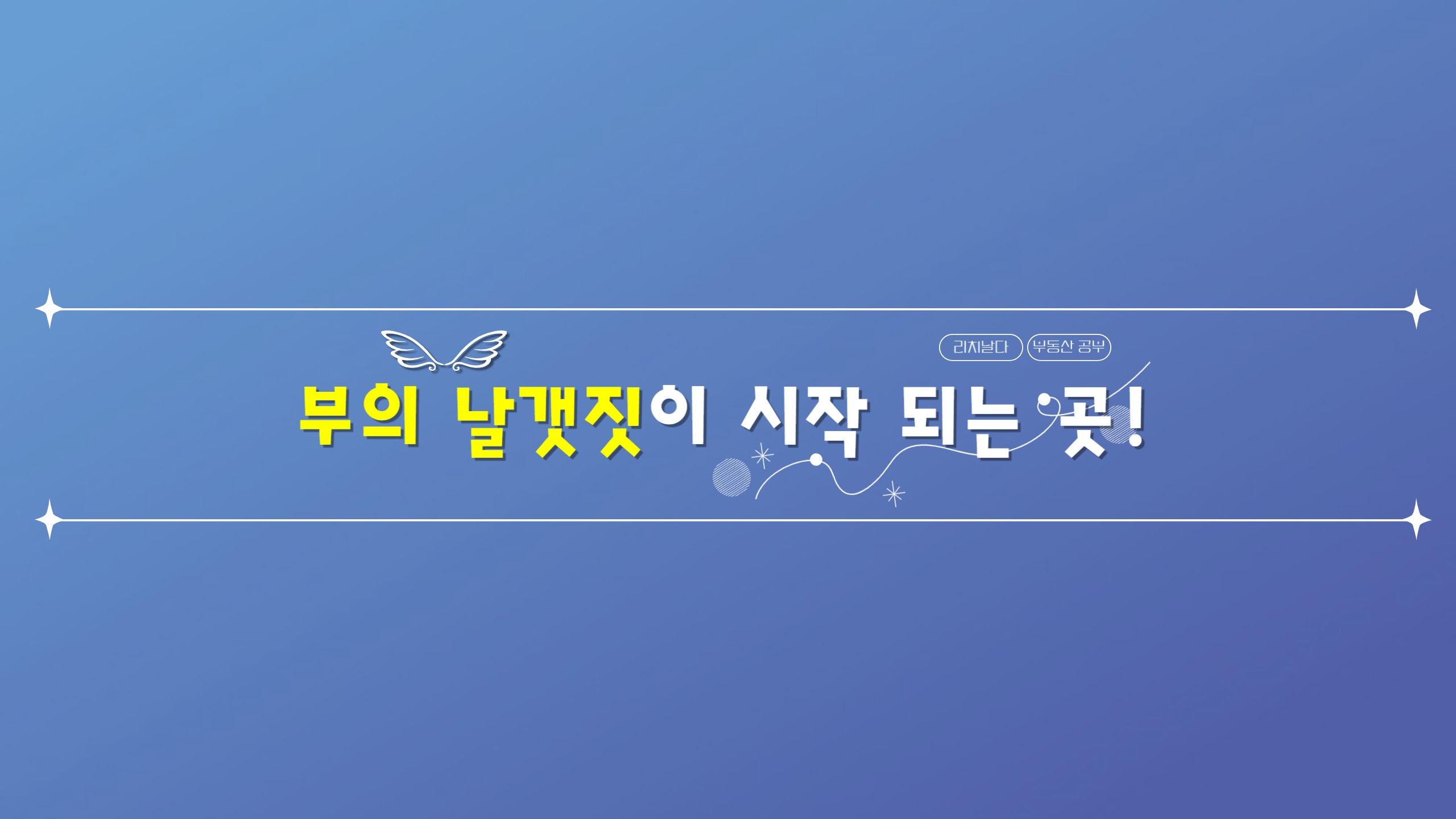 리치날다 부동산 공부

부의 날갯짓이 시작 되는 곳!